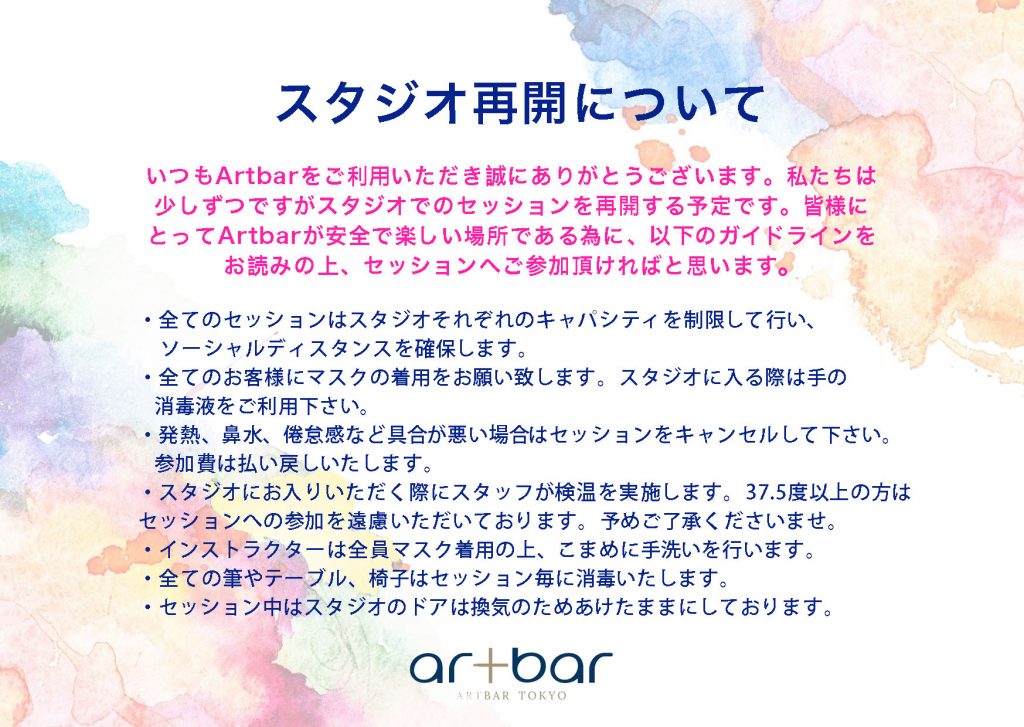 スタジオ再開について

いつもArtbarをご利用いただき誠にありがとうございます。私たちは少しずつですがスタジオでのセッションを再開する予定です。皆様にとってArtbarが安全で楽しい場所である為に、以下のガイドラインをお読みの上、セッションへご参加頂ければと思います。

・全てのセッションはスタジオそれぞれのキャパシティを制限して行い、ソーシャルディスタンスを確保します。
・全てのお客様にマスクの着用をお願い致します。スタジオに入る際は手の消毒液をご利用下さい。
・発熱、鼻水、倦怠感など具合が悪い場合はセッションをキャンセルして下さい。参加費は払い戻しいたします。
・スタジオにお入りいただく際にスタッフが検温を実施します。37.5度以上の方はセッションへの参加を遠慮いただいております。予めご了承くださいませ。
・インストラクターは全員マスク着用の上、こまめに手洗いを行います。
・全ての筆やテーブル、椅子はセッション毎に消毒いたします。
・セッション中はスタジオのドアは換気のためあけたままにしております。

ar+bar
ARTBAR TOKYO